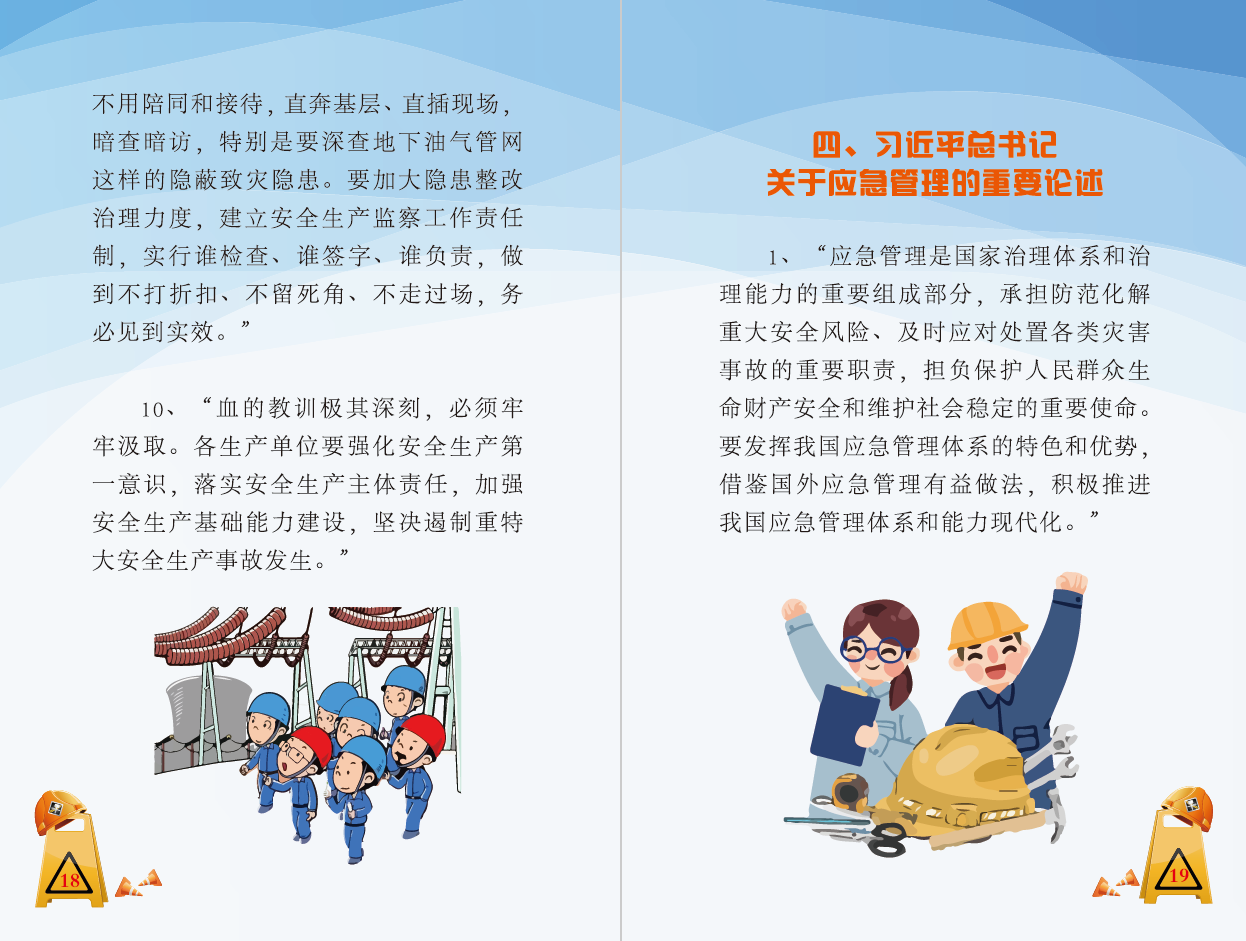 不用陪同和接待，直奔基层、直插现场，暗查暗访，特别是要深查地下油气管网这样的隐蔽致灾隐患。要加大隐患整改治理力度，建立安全生产监察工作责任制，实行谁检查、谁签字、谁负责，做到不打折扣、不留死角、不走过场，务必见到实效。”

10、“血的教训极其深刻，必须牢牢汲取。各生产单位要强化安全生产第一意识，落实安全生产主体责任，加强安全生产基础能力建设，坚决遏制重特大安全生产事故发生。”

18

四、习近平总书记
关于应急管理的重要论述

1、“应急管理是国家治理体系和治理能力的重要组成部分，承担防范化解重大安全风险、及时应对处置各类灾害事故的重要职责，担负保护人民群众生命财产安全和维护社会稳定的重要使命。要发挥我国应急管理体系的特色和优势，借鉴国外应急管理有益做法，积极推进我国应急管理体系和能力现代化。”

19